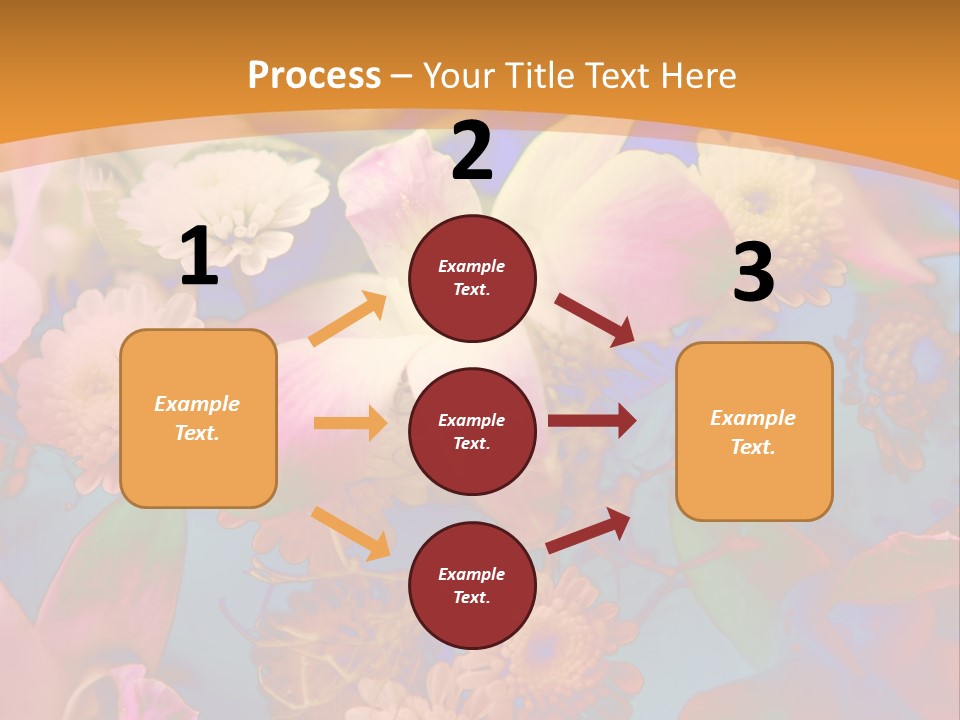 Process – Your Title Text Here

1

Example Text.

2

Example Text.

Example Text.

Example Text.

3

Example Text.